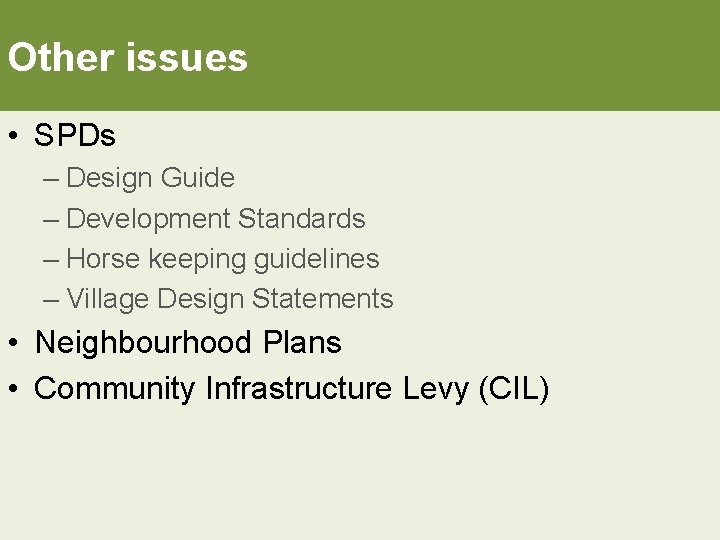 Other issues

• SPDs
– Design Guide
– Development Standards
– Horse keeping guidelines
– Village Design Statements
• Neighbourhood Plans
• Community Infrastructure Levy (CIL)